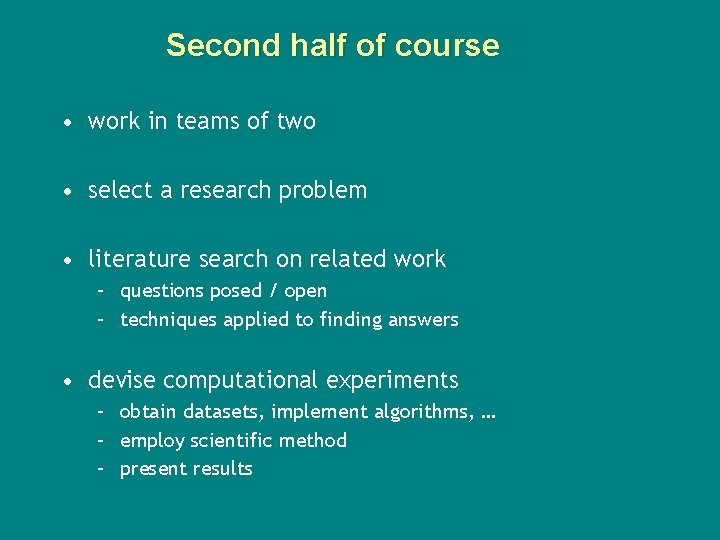 Second half of course

• work in teams of two

• select a research problem

• literature search on related work
– questions posed / open
– techniques applied to finding answers

• devise computational experiments
– obtain datasets, implement algorithms, …
– employ scientific method
– present results